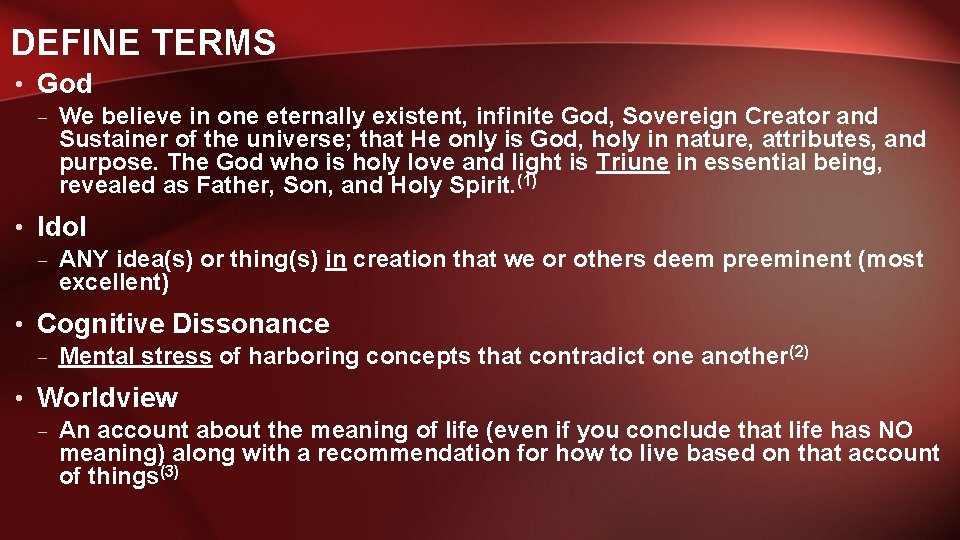 DEFINE TERMS

• God

– We believe in one eternally existent, infinite God, Sovereign Creator and Sustainer of the universe; that He only is God, holy in nature, attributes, and purpose. The God who is holy love and light is Triune in essential being, revealed as Father, Son, and Holy Spirit.$^{(1)}$

• Idol

– ANY idea(s) or thing(s) in creation that we or others deem preeminent (most excellent)

• Cognitive Dissonance

– Mental stress of harboring concepts that contradict one another$^{(2)}$

• Worldview

– An account about the meaning of life (even if you conclude that life has NO meaning) along with a recommendation for how to live based on that account of things$^{(3)}$